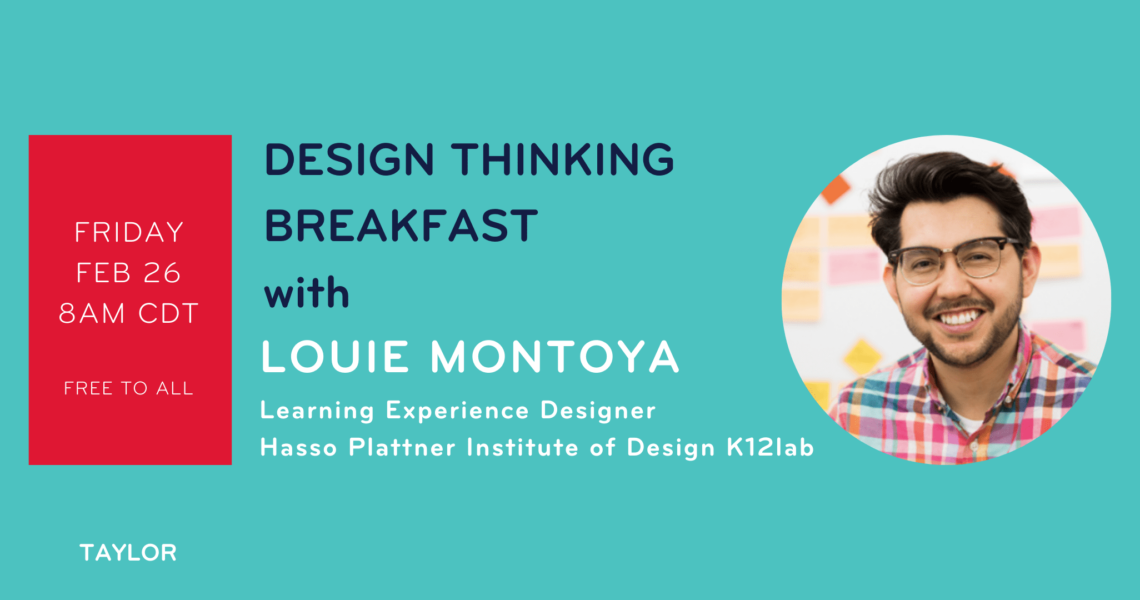 FRIDAY
FEB 26
8AM CDT

FREE TO ALL

DESIGN THINKING BREAKFAST

with

LOUIE MONTOYA

Learning Experience Designer
Hasso Plattner Institute of Design K12lab

TAYLOR